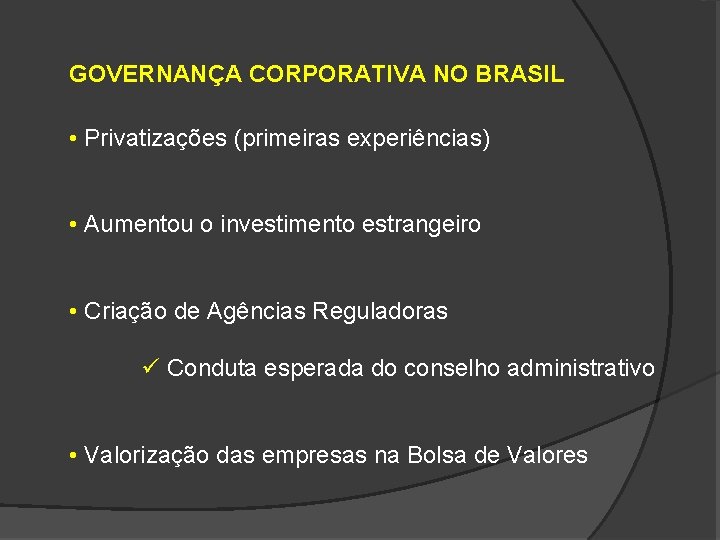 GOVERNANÇA CORPORATIVA NO BRASIL

• Privatizações (primeiras experiências)

• Aumentou o investimento estrangeiro

• Criação de Agências Reguladoras

✓ Conduta esperada do conselho administrativo

• Valorização das empresas na Bolsa de Valores